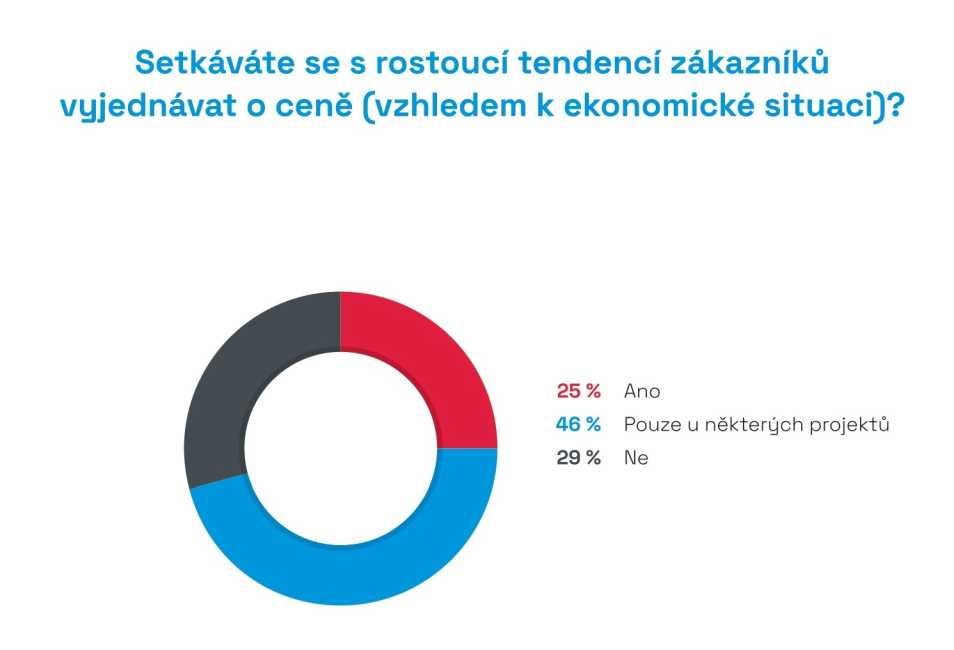 Setkáváte se s rostoucí tendencí zákazníků vyjednávat o ceně (vzhledem k ekonomické situaci)?

25 % Ano
46 % Pouze u některých projektů
29 % Ne